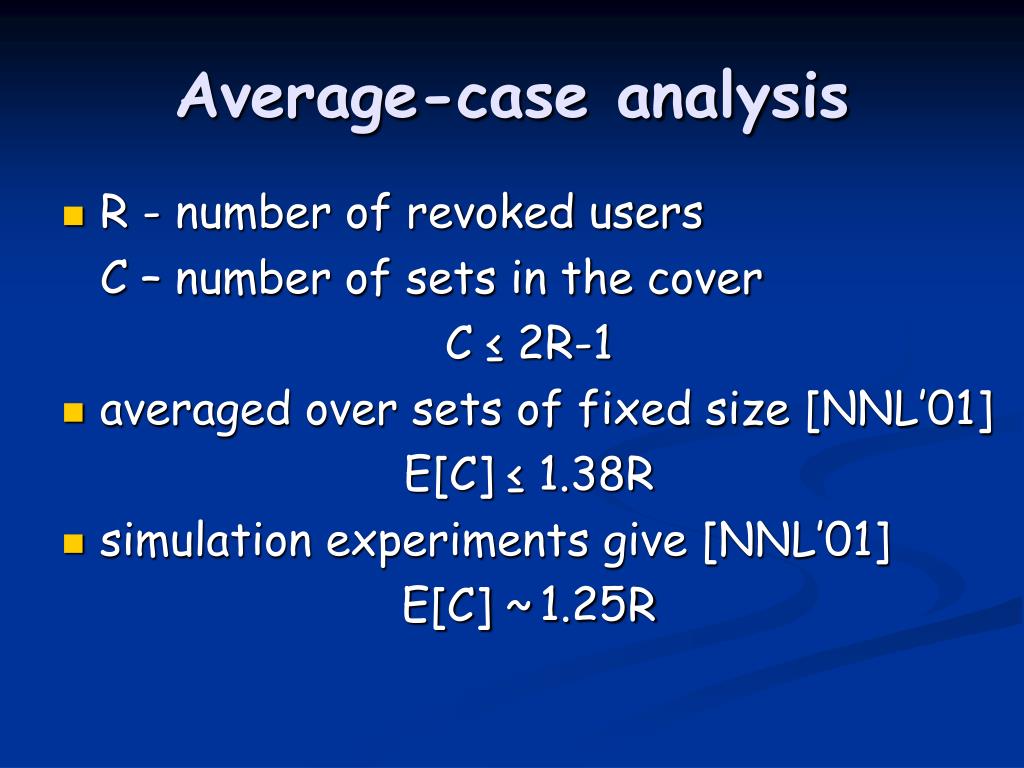 Average-case analysis

R - number of revoked users
C – number of sets in the cover
$C \leq 2R-1$

averaged over sets of fixed size [NNL'01]
$E[C] \leq 1.38R$

simulation experiments give [NNL'01]
$E[C] \sim 1.25R$